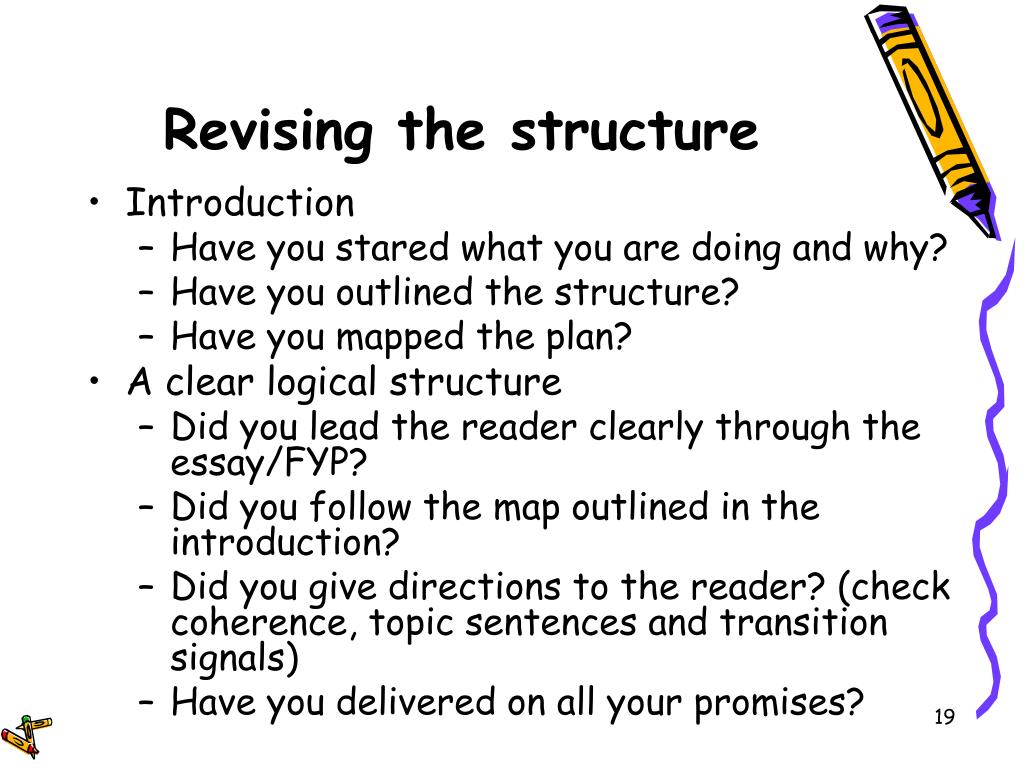 Revising the structure

• Introduction
  – Have you stared what you are doing and why?
  – Have you outlined the structure?
  – Have you mapped the plan?
• A clear logical structure
  – Did you lead the reader clearly through the essay/FYP?
  – Did you follow the map outlined in the introduction?
  – Did you give directions to the reader? (check coherence, topic sentences and transition signals)
  – Have you delivered on all your promises?

19